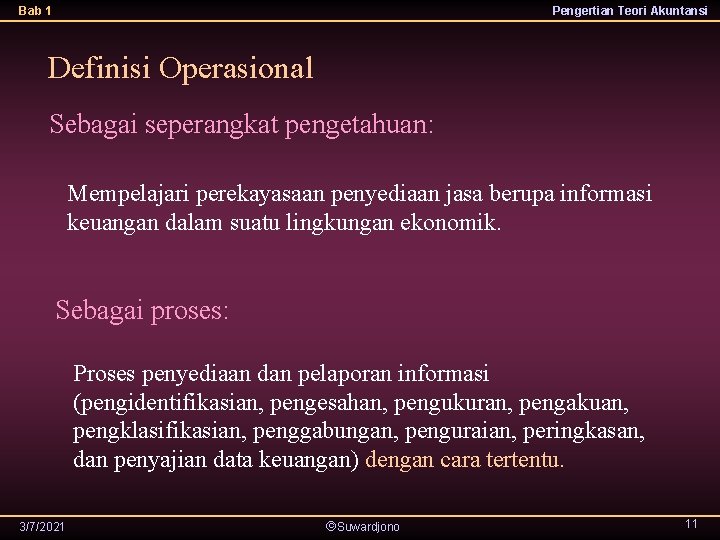 Bab 1

Pengertian Teori Akuntansi

Definisi Operasional

Sebagai seperangkat pengetahuan:

Mempelajari perekayasaan penyediaan jasa berupa informasi keuangan dalam suatu lingkungan ekonomik.

Sebagai proses:

Proses penyediaan dan pelaporan informasi (pengidentifikasian, pengesahan, pengukuran, pengakuan, pengklasifikasian, penggabungan, penguraian, peringkasan, dan penyajian data keuangan) dengan cara tertentu.

3/7/2021

©Suwardjono

11